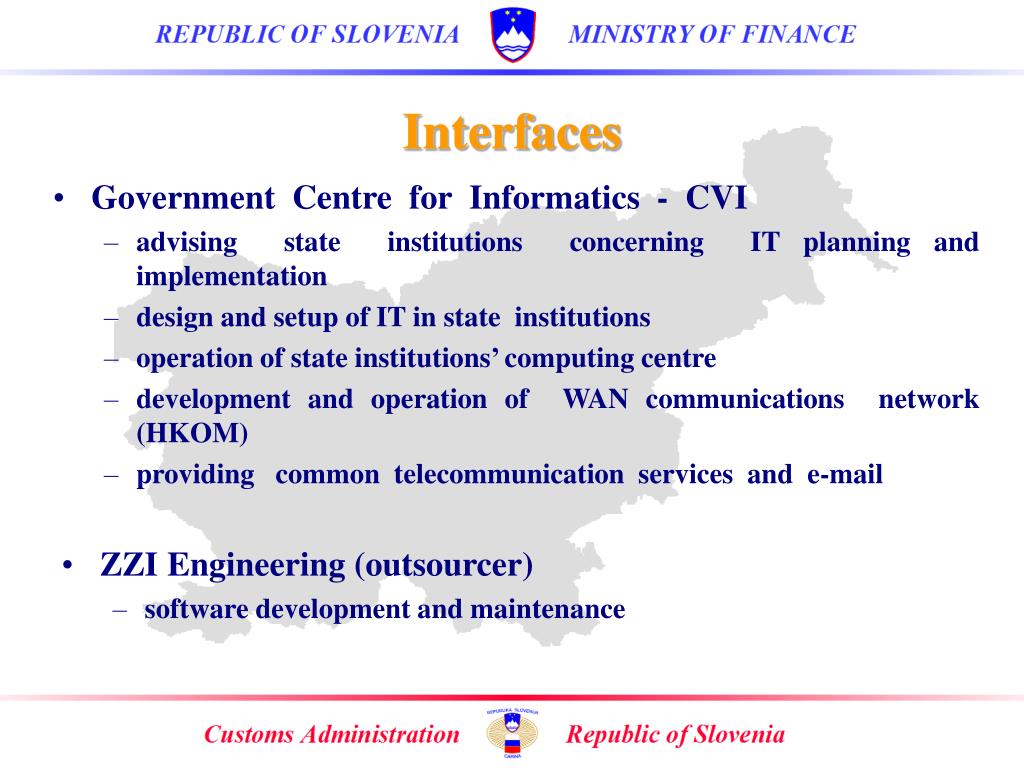 REPUBLIC OF SLOVENIA MINISTRY OF FINANCE

Interfaces

• Government Centre for Informatics - CVI
– advising state institutions concerning IT planning and implementation
– design and setup of IT in state institutions
– operation of state institutions' computing centre
– development and operation of WAN communications network (HKOM)
– providing common telecommunication services and e-mail

• ZZI Engineering (outsourcer)
– software development and maintenance

Customs Administration REPUBLIKA SLOVENIJA CARINA Republic of Slovenia